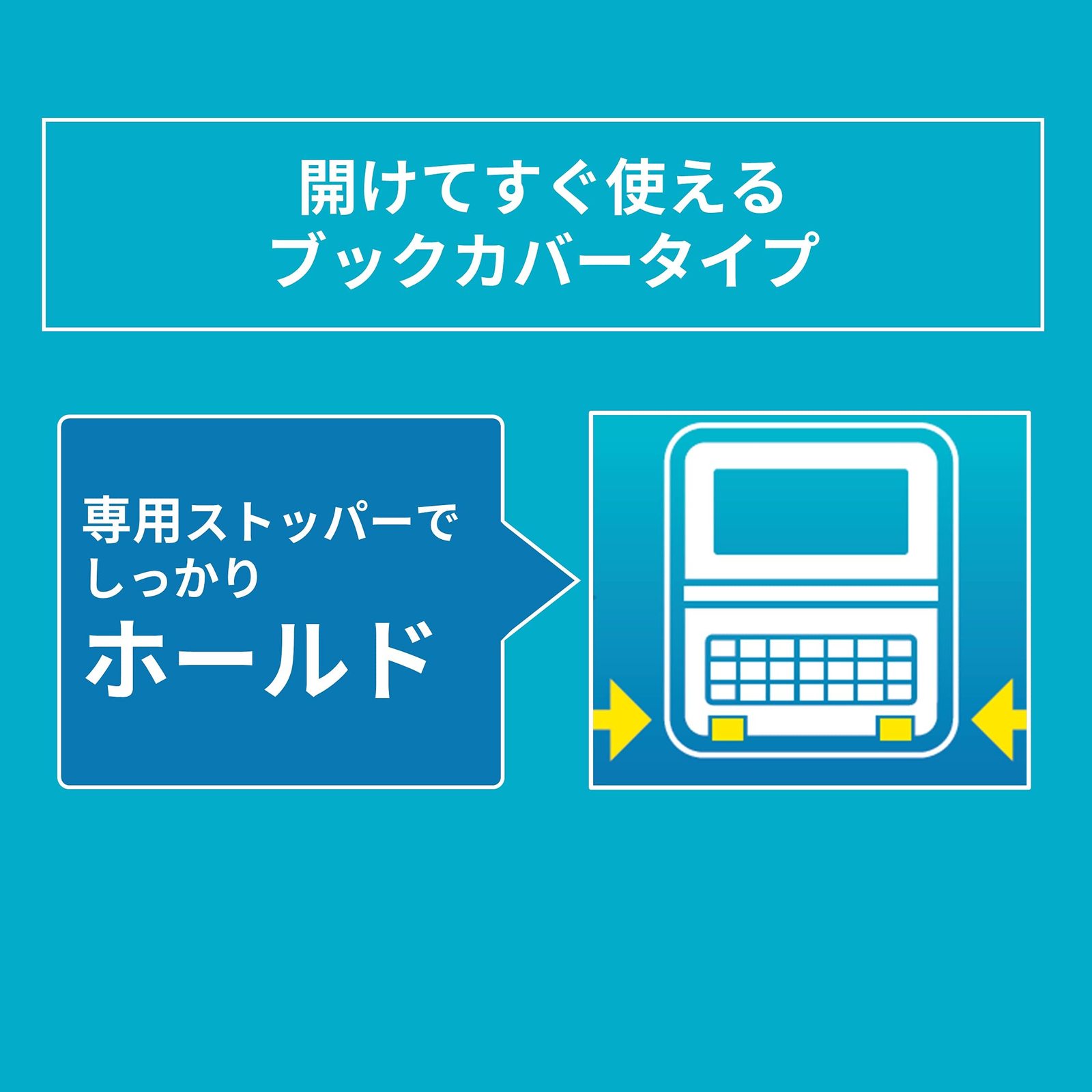 開けてすぐ使える
ブックカバータイプ

専用ストッパーで
しっかり
ホールド